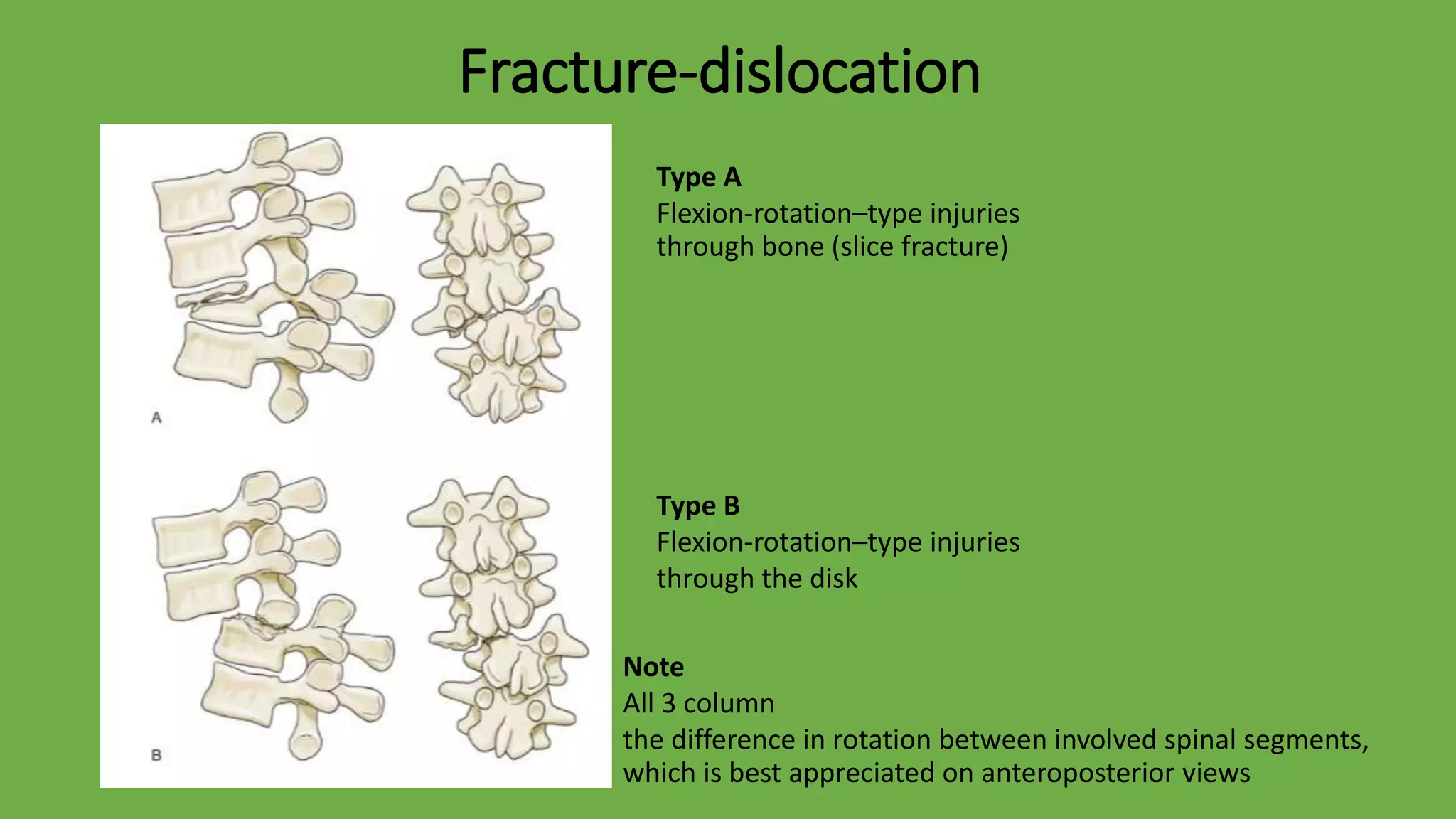 Fracture-dislocation

A

B

Type A
Flexion-rotation–type injuries through bone (slice fracture)

Type B
Flexion-rotation–type injuries through the disk

Note
All 3 column
the difference in rotation between involved spinal segments, which is best appreciated on anteroposterior views